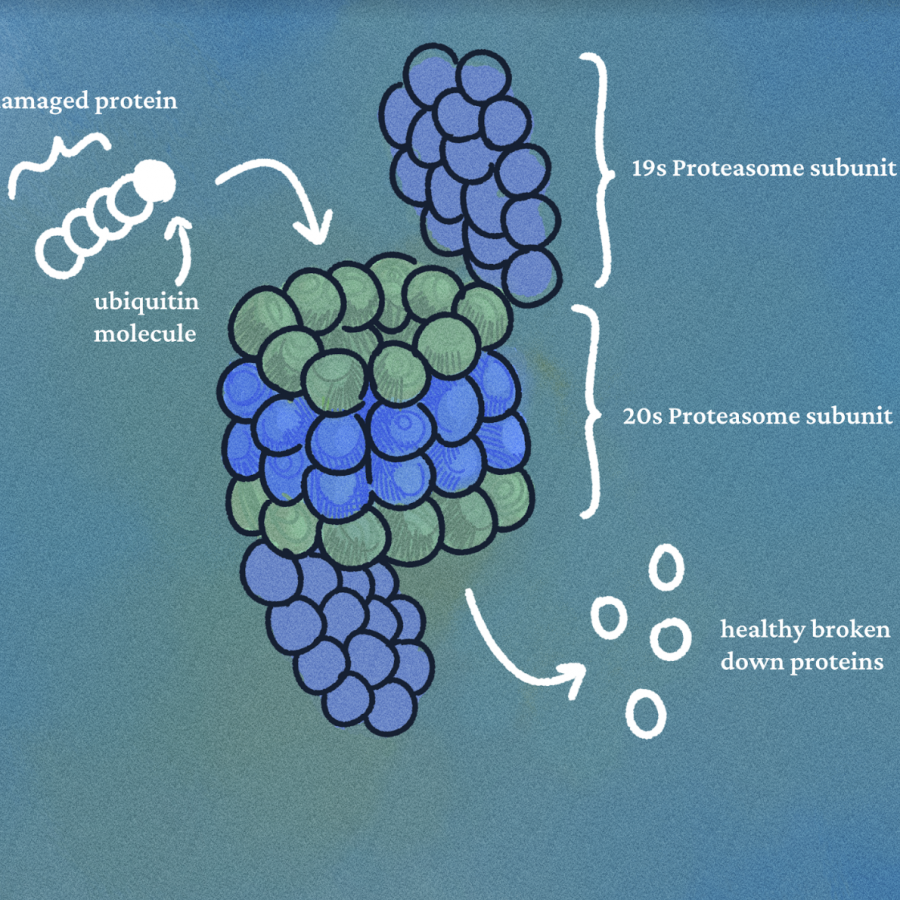 amaged protein

ubiquitin molecule

19s Proteasome subunit

20s Proteasome subunit

healthy broken down proteins